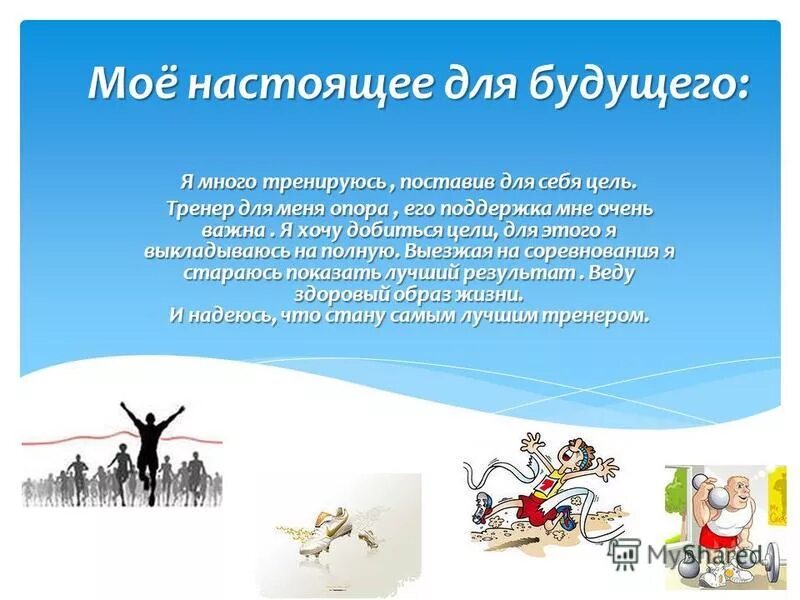 Моё настоящее для будущего:

Я много тренируюсь , поставив для себя цель.
Тренер для меня опора , его поддержка мне очень важна . Я хочу добиться цели, для этого я выкладываюсь на полную. Выезжая на соревнования я стараюсь показать лучший результат . Веду здоровый образ жизни.
И надеюсь, что стану самым лучшим тренером.

MyShared